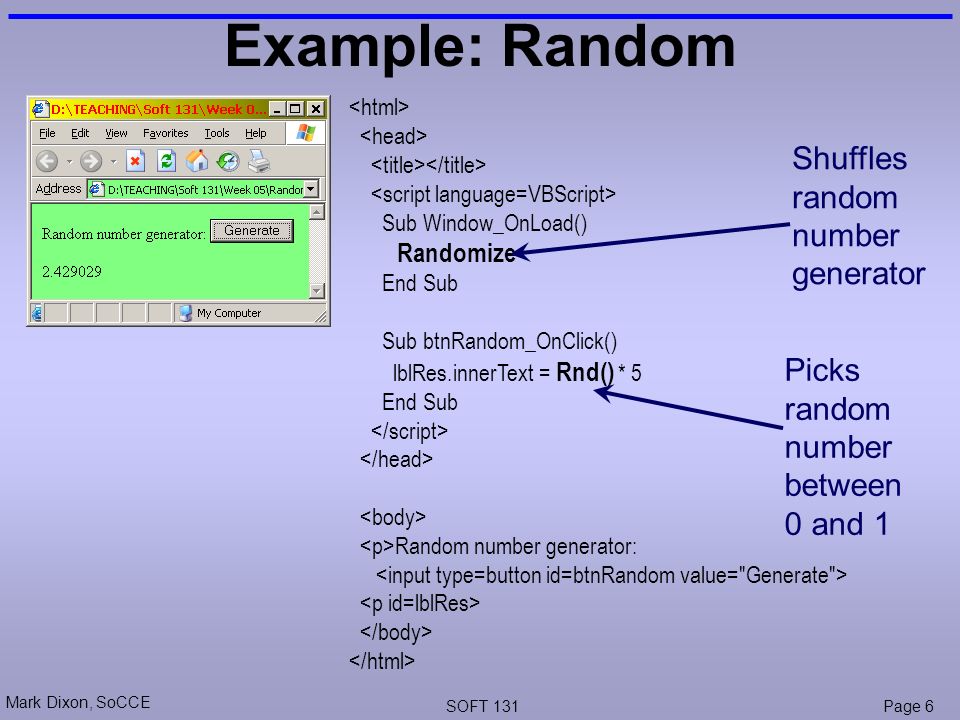 Example: Random

D:\TEACHING\Soft 131\Week 0...

File Edit View Favorites Tools Help

Address D:\TEACHING\Soft 131\Week 05\Randor

Random number generator: Generate

2.429029

My Computer

<html>
<head>
<title></title>
<script language=VBScript>
Sub Window_OnLoad()
Randomize
End Sub

Sub btnRandom_OnClick()
lblRes.innerText = Rnd() * 5
End Sub
</script>
</head>

<body>
<p>Random number generator:
<input type=button id=btnRandom value="Generate">
<p id=lblRes>
</body>
</html>

Shuffles random number generator

Picks random number between 0 and 1

Mark Dixon, SoCCE

SOFT 131

Page 6